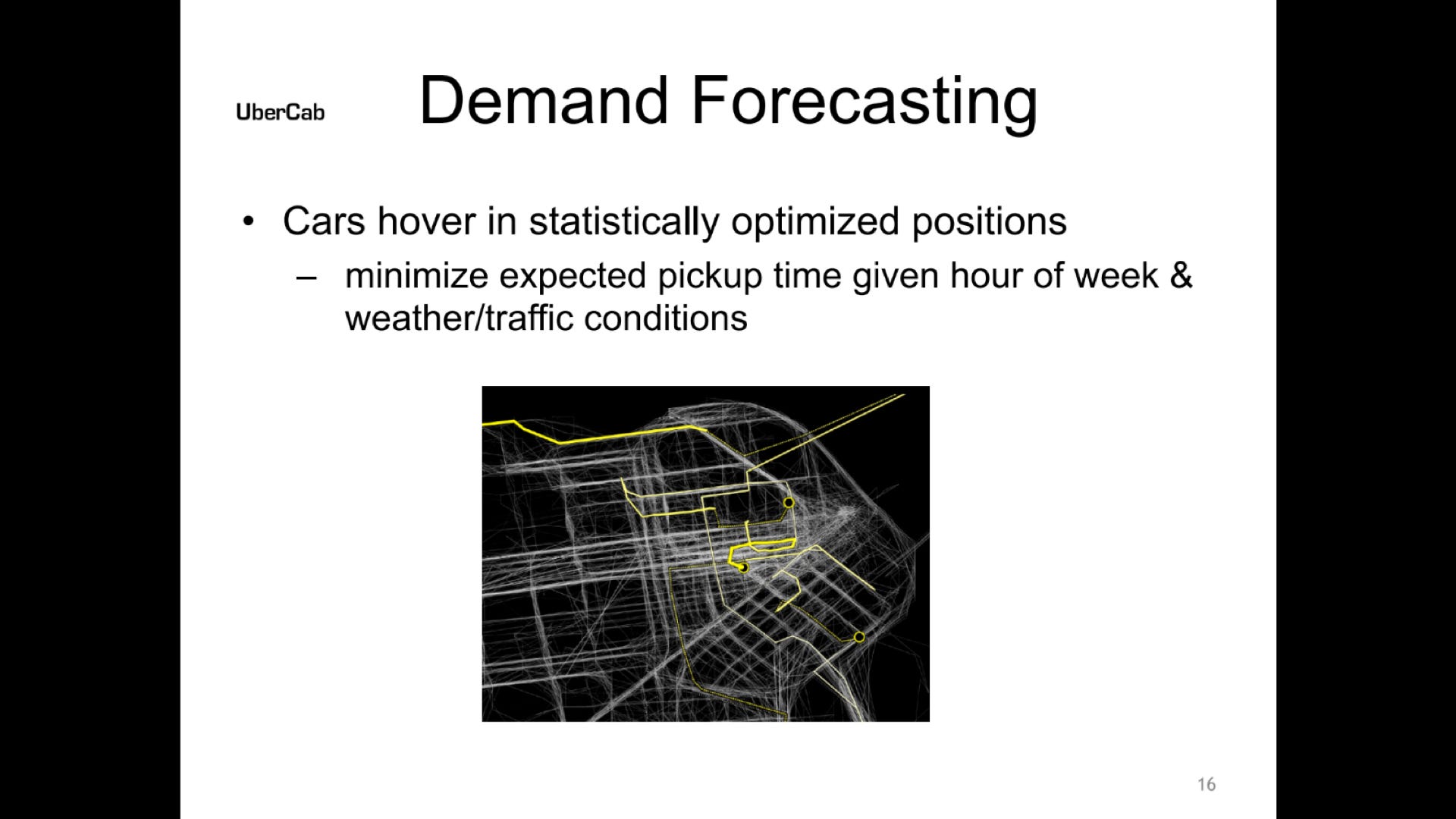 UberCab

Demand Forecasting

• Cars hover in statistically optimized positions
– minimize expected pickup time given hour of week & weather/traffic conditions

16